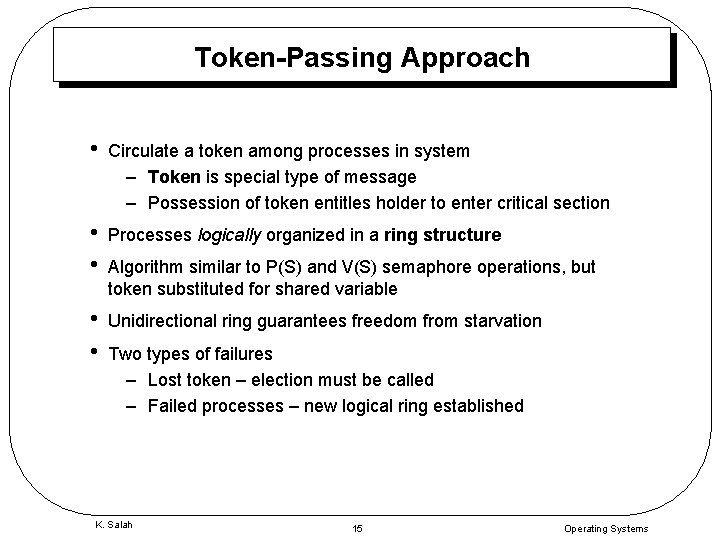 Token-Passing Approach

• Circulate a token among processes in system
– Token is special type of message
– Possession of token entitles holder to enter critical section

• Processes logically organized in a ring structure

• Algorithm similar to P(S) and V(S) semaphore operations, but token substituted for shared variable

• Unidirectional ring guarantees freedom from starvation

• Two types of failures
– Lost token – election must be called
– Failed processes – new logical ring established

K. Salah

15

Operating Systems